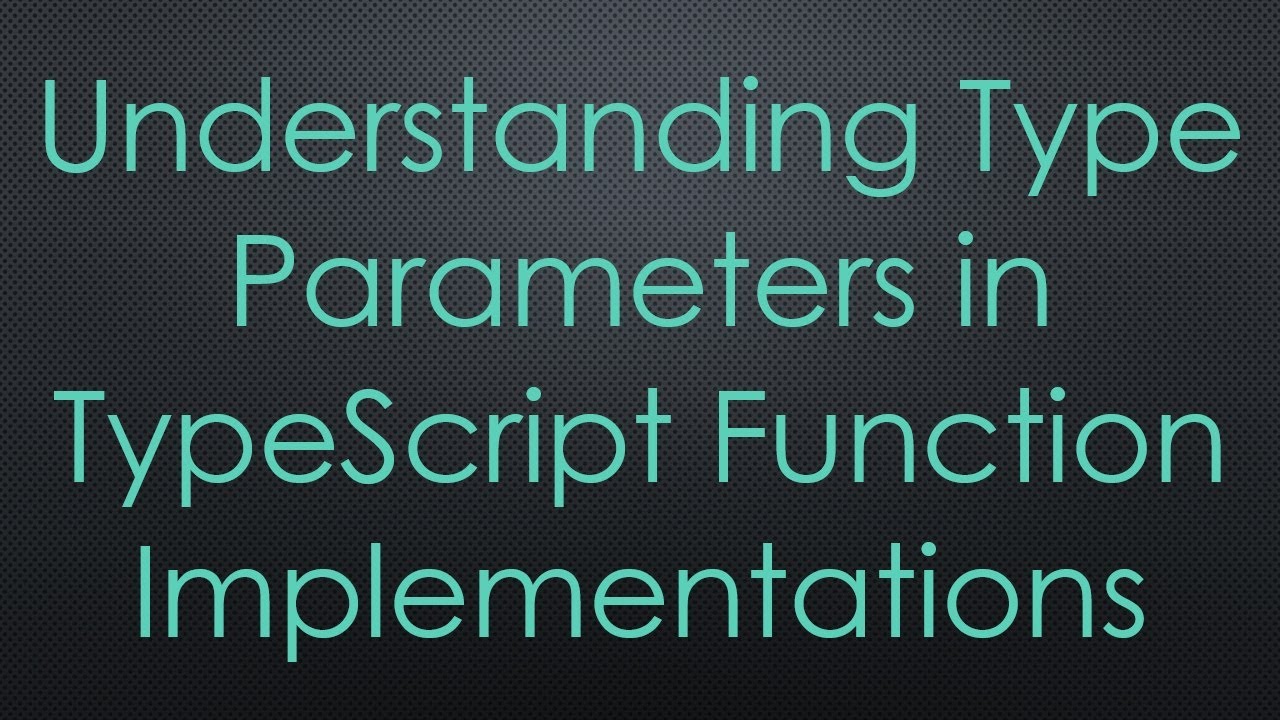 Understanding Type Parameters in TypeScript Function Implementations